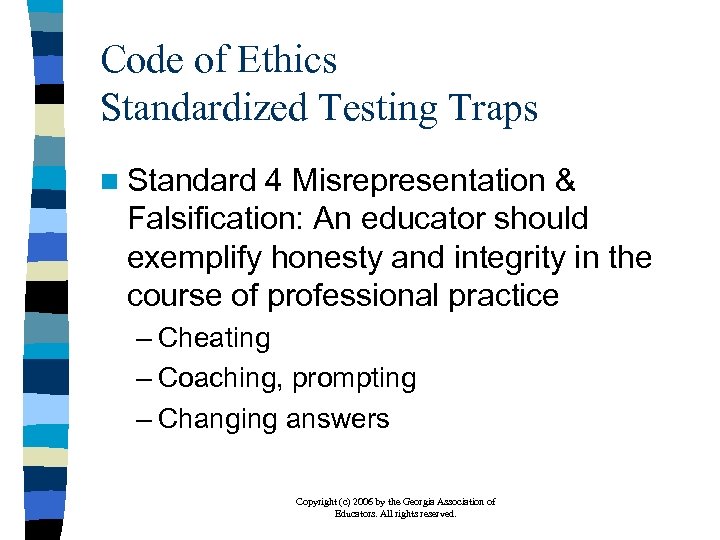 Code of Ethics
Standardized Testing Traps

Standard 4 Misrepresentation & Falsification: An educator should exemplify honesty and integrity in the course of professional practice

– Cheating
– Coaching, prompting
– Changing answers

Copyright (c) 2006 by the Georgia Association of Educators. All rights reserved.